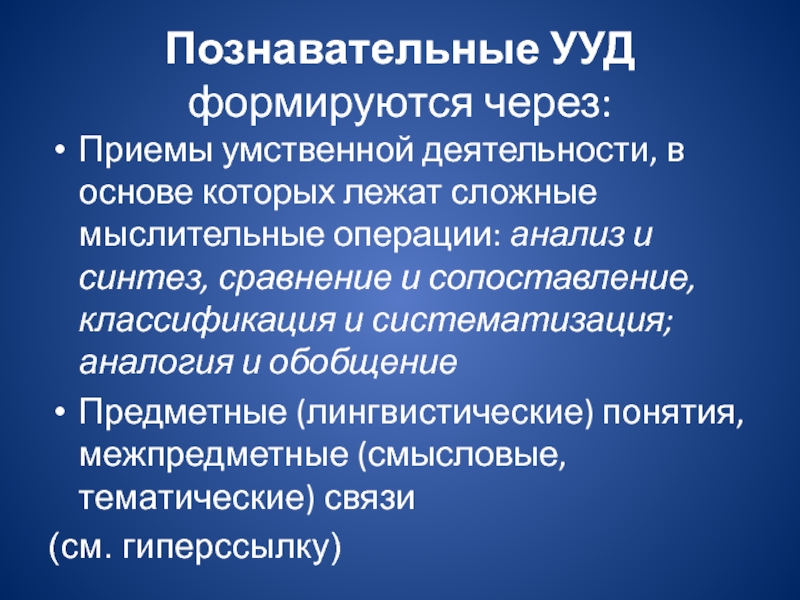 Познавательные УУД формируются через:

• Приемы умственной деятельности, в основе которых лежат сложные мыслительные операции: анализ и синтез, сравнение и сопоставление, классификация и систематизация; аналогия и обобщение

• Предметные (лингвистические) понятия, межпредметные (смысловые, тематические) связи

(см. гиперссылку)